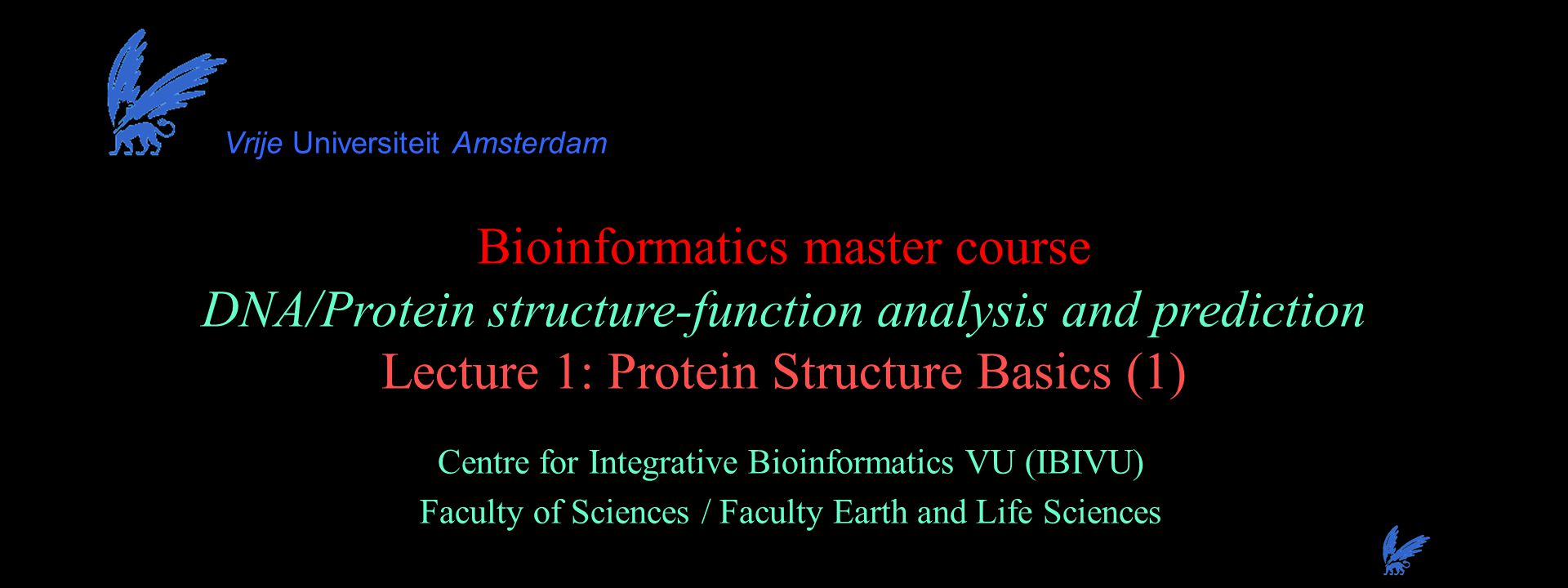 Vrije Universiteit Amsterdam

Bioinformatics master course
DNA/Protein structure-function analysis and prediction
Lecture 1: Protein Structure Basics (1)

Centre for Integrative Bioinformatics VU (IBIVU)
Faculty of Sciences / Faculty Earth and Life Sciences